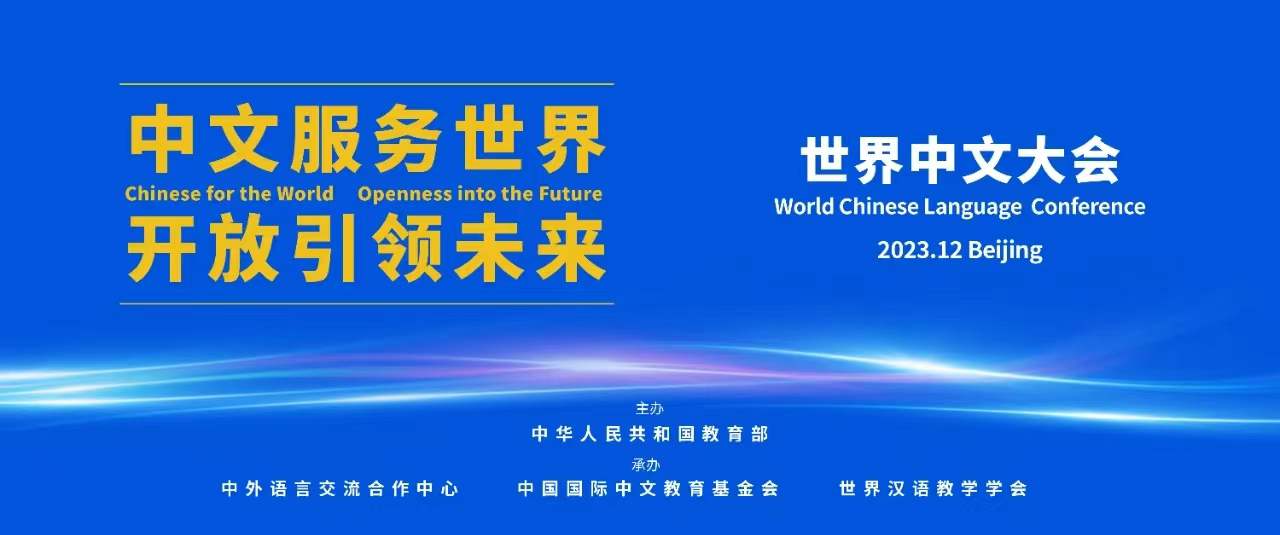 中文服务世界
Chinese for the World Openness into the Future
开放引领未来

世界中文大会
World Chinese Language Conference
2023.12 Beijing

主办
中华人民共和国教育部
承办
中外语言交流合作中心 中国国际中文教育基金会 世界汉语教学学会